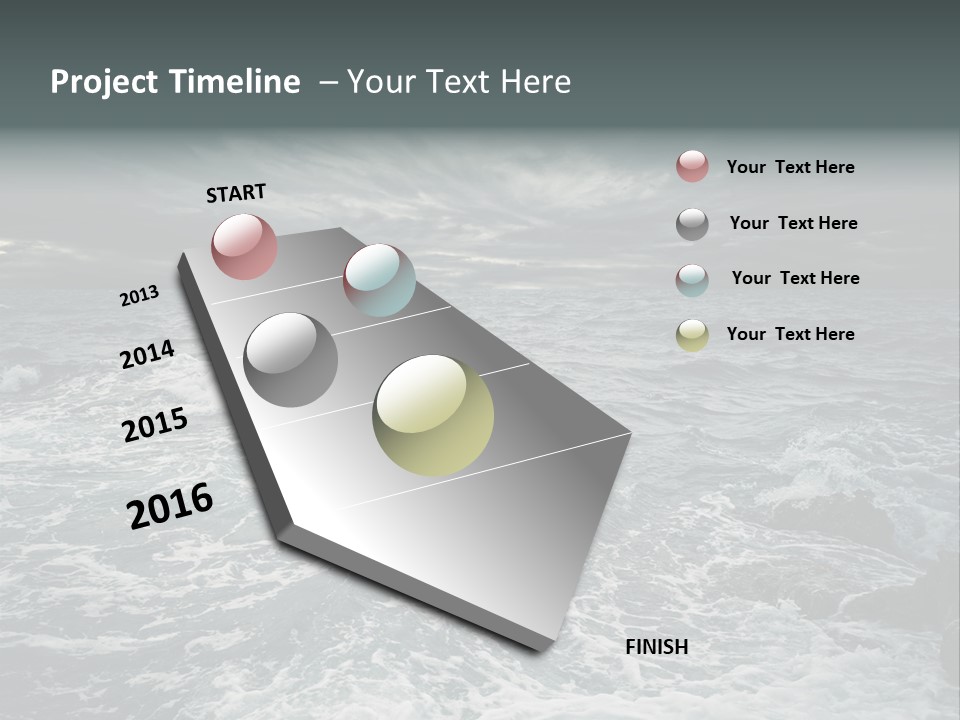 Project Timeline – Your Text Here

START

2013

2014

2015

2016

FINISH

Your Text Here

Your Text Here

Your Text Here

Your Text Here